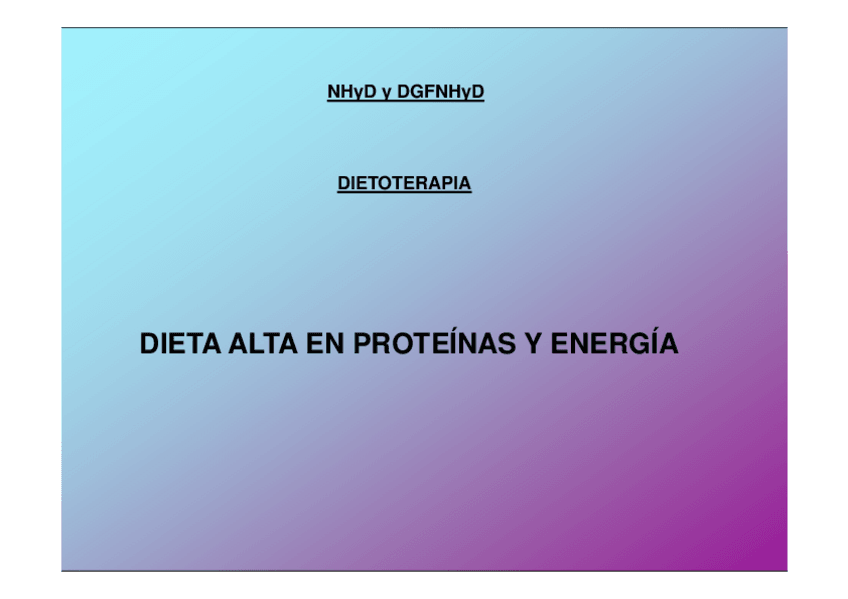 NHyD y DGFNHyD

DIETOTERAPIA

DIETA ALTA EN PROTEÍNAS Y ENERGÍA